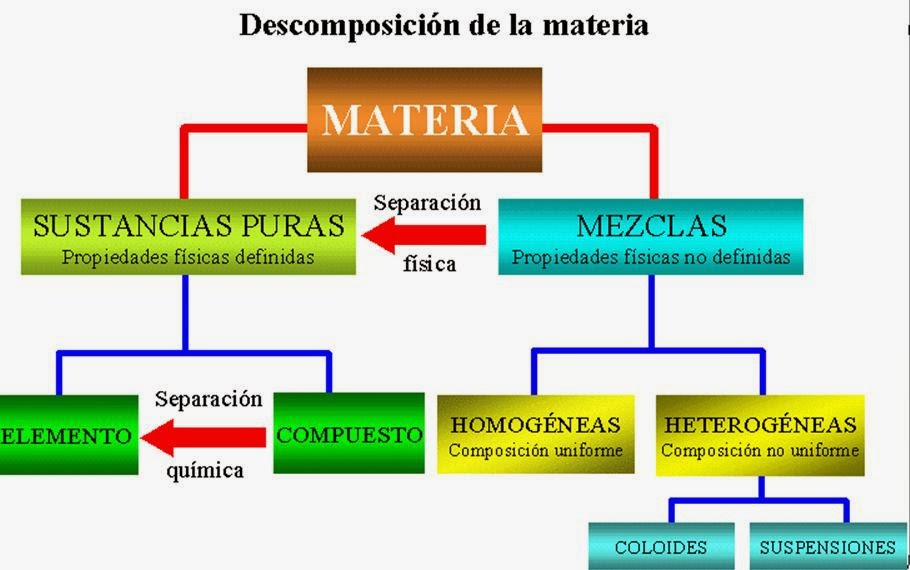 Descomposición de la materia

MATERIA

SUSTANCIAS PURAS
Propiedades físicas definidas

Separación
física

MEZCLAS
Propiedades físicas no definidas

ELEMENTO

Separación
química

COMPUESTO

HOMOGÉNEAS
Composición uniforme

HETEROGÉNEAS
Composición no uniforme

COLOIDES

SUSPENSIONES